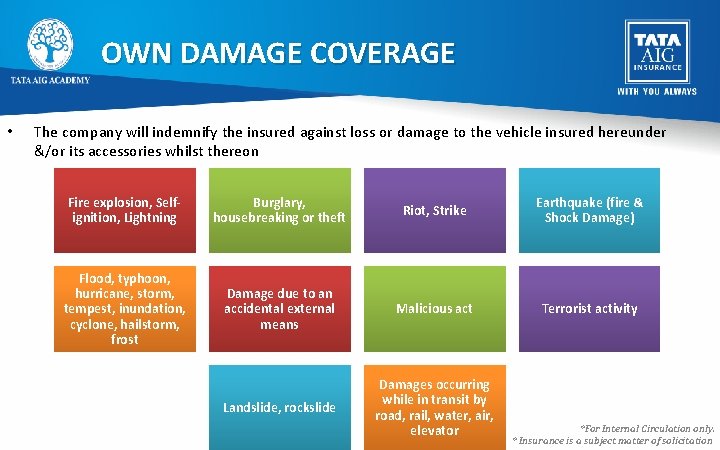 TATA AIG ACADEMY

OWN DAMAGE COVERAGE

TATA AIG INSURANCE
WITH YOU ALWAYS

• The company will indemnify the insured against loss or damage to the vehicle insured hereunder &/or its accessories whilst thereon

Fire explosion, Self-ignition, Lightning

Burglary, housebreaking or theft

Riot, Strike

Earthquake (fire & Shock Damage)

Flood, typhoon, hurricane, storm, tempest, inundation, cyclone, hailstorm, frost

Damage due to an accidental external means

Malicious act

Terrorist activity

Landslide, rockslide

Damages occurring while in transit by road, rail, water, air, elevator

*For Internal Circulation only.
* Insurance is a subject matter of solicitation